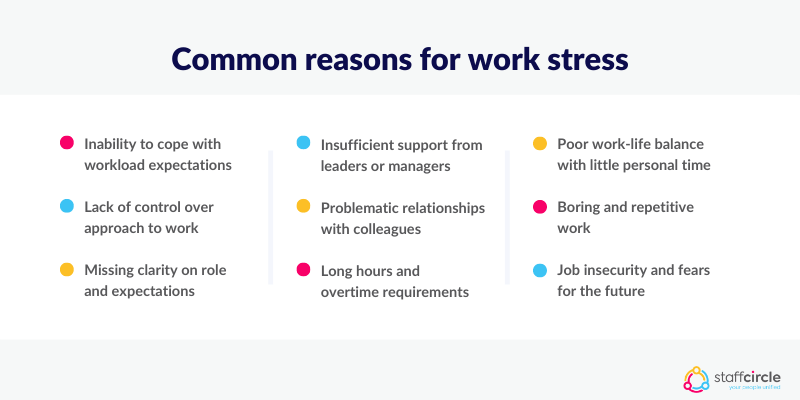 Common reasons for work stress

Inability to cope with workload expectations

Lack of control over approach to work

Missing clarity on role and expectations

Insufficient support from leaders or managers

Problematic relationships with colleagues

Long hours and overtime requirements

Poor work-life balance with little personal time

Boring and repetitive work

Job insecurity and fears for the future

staffcircle
your people unified